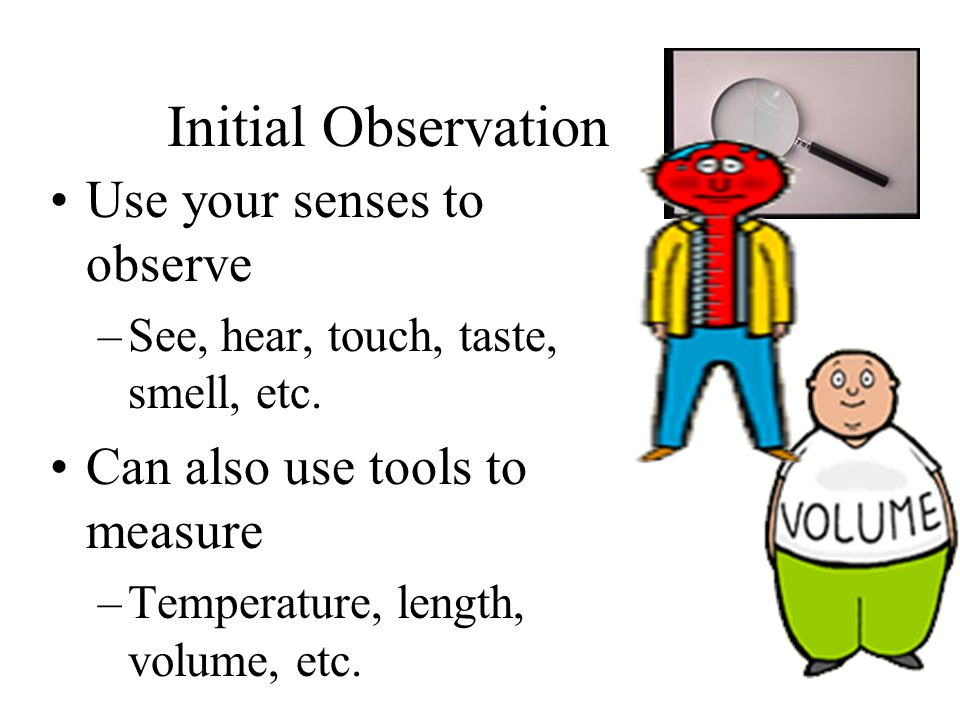 Initial Observation

• Use your senses to observe

– See, hear, touch, taste, smell, etc.

• Can also use tools to measure

– Temperature, length, volume, etc.

VOLUME